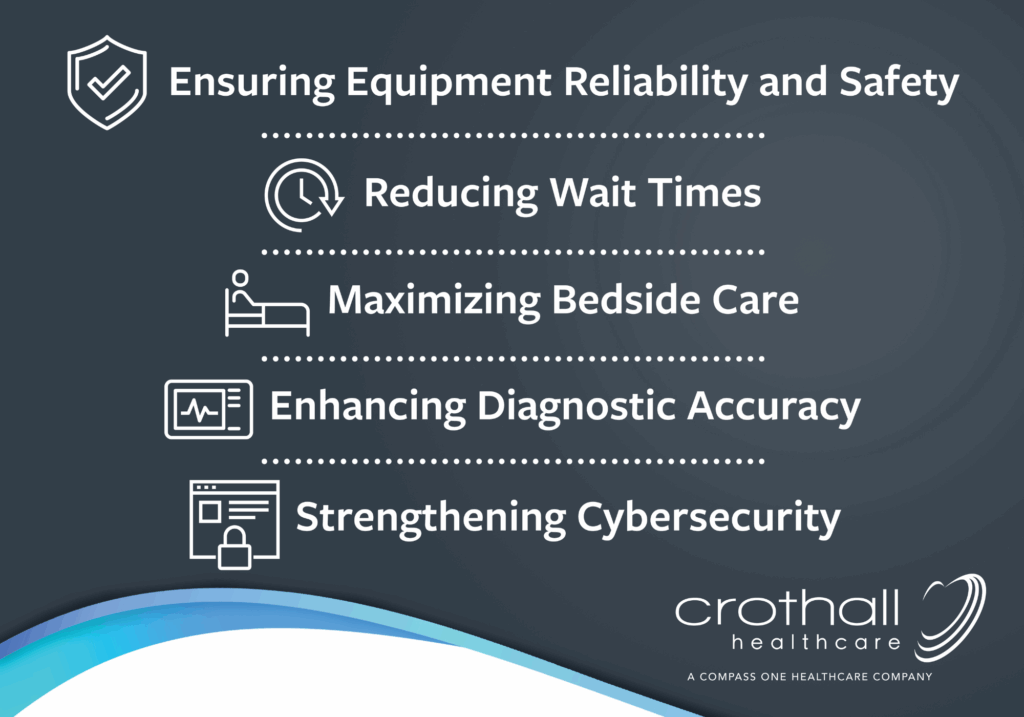 Ensuring Equipment Reliability and Safety

Reducing Wait Times

Maximizing Bedside Care

Enhancing Diagnostic Accuracy

Strengthening Cybersecurity

crothall healthcare

A COMPASS ONE HEALTHCARE COMPANY